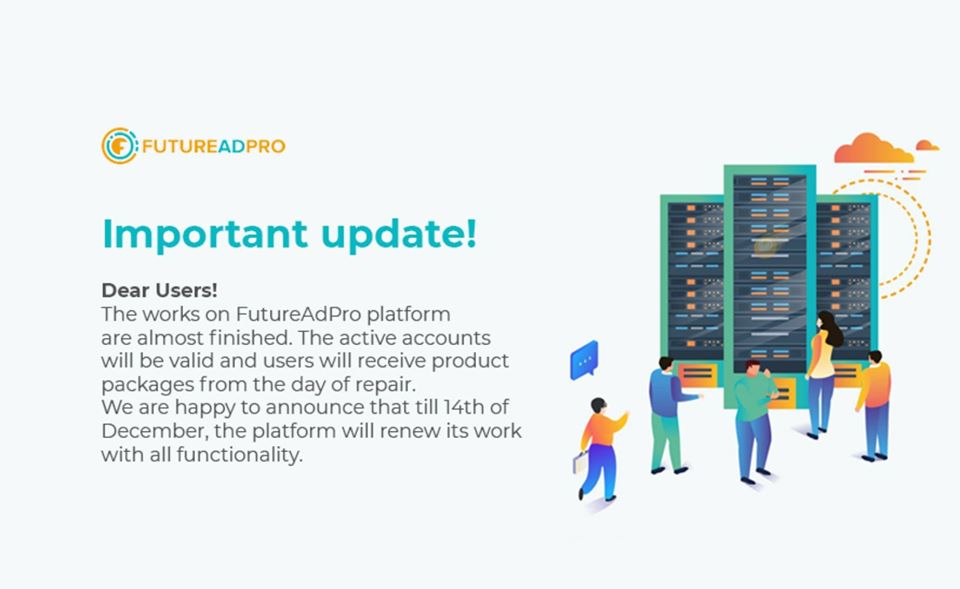 FUTUREADPRO

Important update!

Dear Users!
The works on FutureAdPro platform are almost finished. The active accounts will be valid and users will receive product packages from the day of repair.
We are happy to announce that till 14th of December, the platform will renew its work with all functionality.